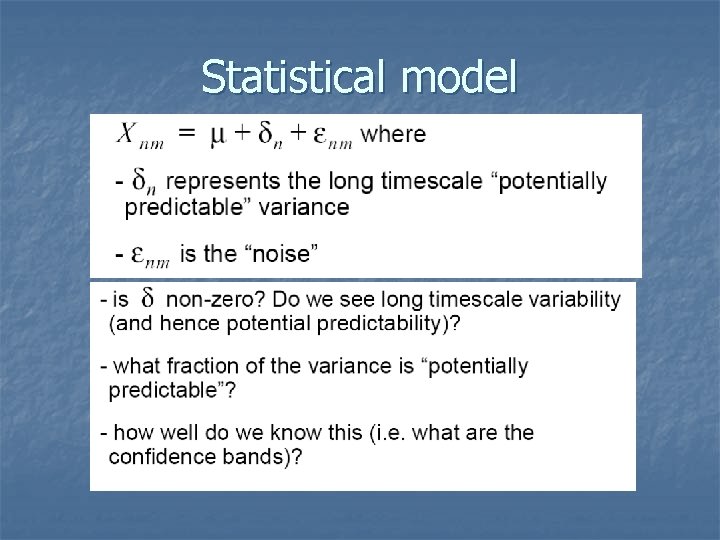 Statistical model

$X_{nm} = \mu + \delta_n + \varepsilon_{nm}$ where

- $\delta_n$ represents the long timescale “potentially predictable” variance

- $\varepsilon_{nm}$ is the “noise”

- is $\delta$ non-zero? Do we see long timescale variability (and hence potential predictability)?

- what fraction of the variance is “potentially predictable”?

- how well do we know this (i.e. what are the confidence bands)?